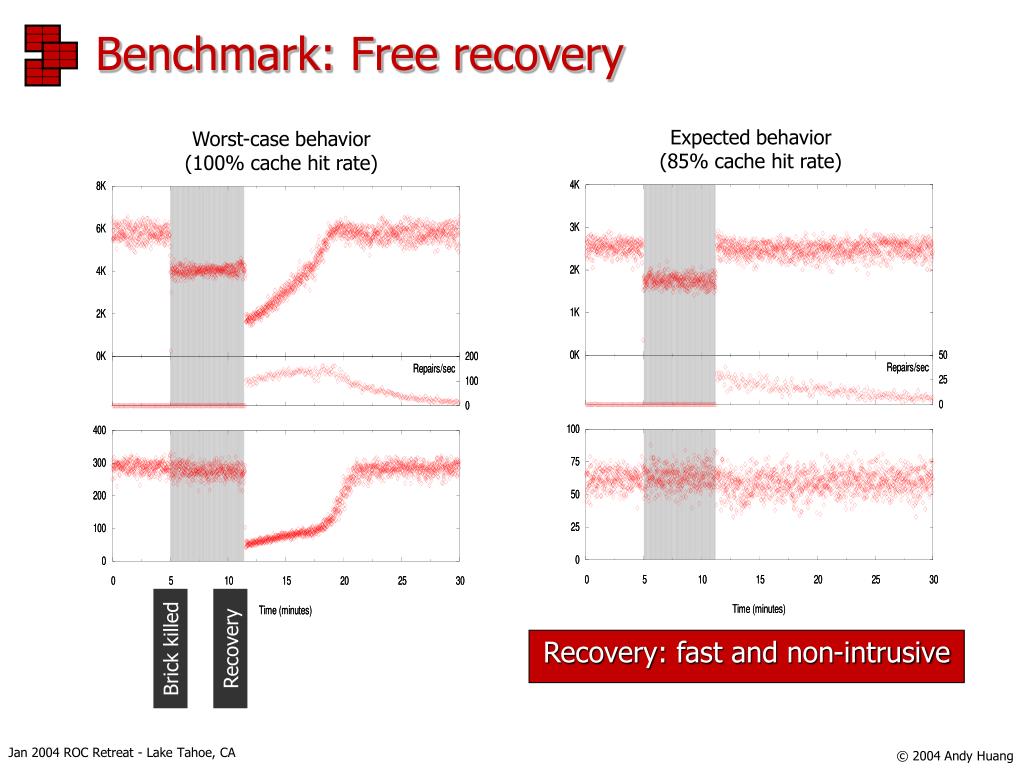 Benchmark: Free recovery

Worst-case behavior
(100% cache hit rate)

8K
6K
4K
2K
0K

Repairs/sec
200
100
0

400
300
200
100
0

0 5 10 15 20 25 30
Time (minutes)

Brick killed

Recovery

Expected behavior
(85% cache hit rate)

4K
3K
2K
1K
0K

Repairs/sec
50
25
0

100
75
50
25
0

0 5 10 15 20 25 30
Time (minutes)

Recovery: fast and non-intrusive

Jan 2004 ROC Retreat - Lake Tahoe, CA

© 2004 Andy Huang